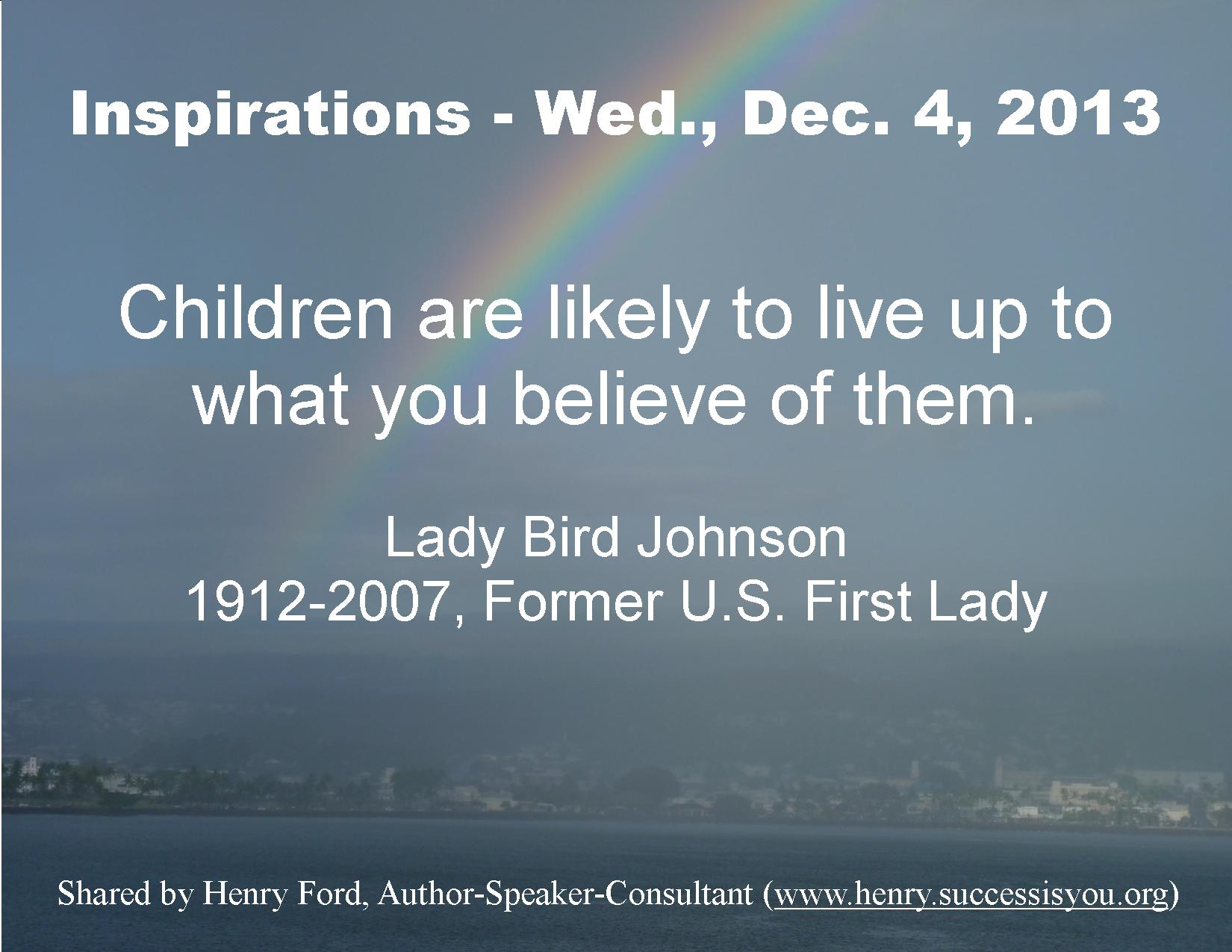 Inspirations - Wed., Dec. 4, 2013

Children are likely to live up to what you believe of them.

Lady Bird Johnson
1912-2007, Former U.S. First Lady

Shared by Henry Ford, Author-Speaker-Consultant (www.henry.successisyou.org)